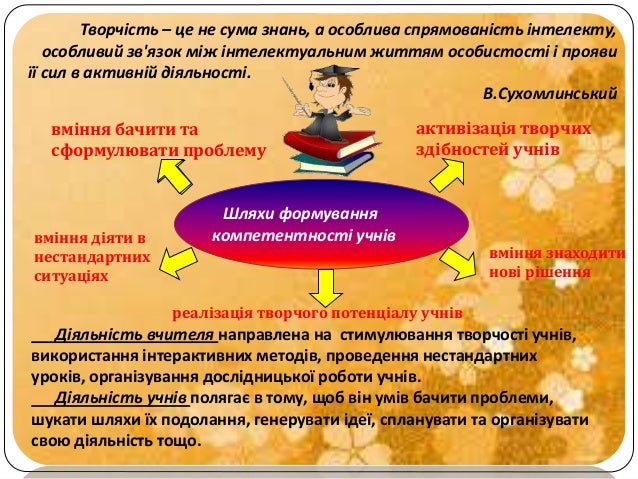 Творчість – це не сума знань, а особлива спрямованість інтелекту, особливий зв'язок між інтелектуальним життям особистості і прояви її сил в активній діяльності.

В.Сухомлинський

вміння бачити та сформулювати проблему

активізація творчих здібностей учнів

Шляхи формування компетентності учнів

вміння діяти в нестандартних ситуаціях

вміння знаходити нові рішення

реалізація творчого потенціалу учнів

Діяльність вчителя направлена на стимулювання творчості учнів, використання інтерактивних методів, проведення нестандартних уроків, організування дослідницької роботи учнів.

Діяльність учнів полягає в тому, щоб він умів бачити проблеми, шукати шляхи їх подолання, генерувати ідеї, спланувати та організувати свою діяльність тощо.